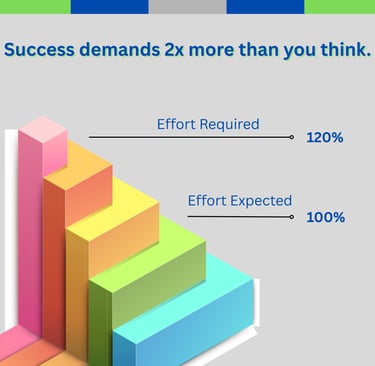 Success demands 2x more than you think.

Effort Required

120%

Effort Expected

100%